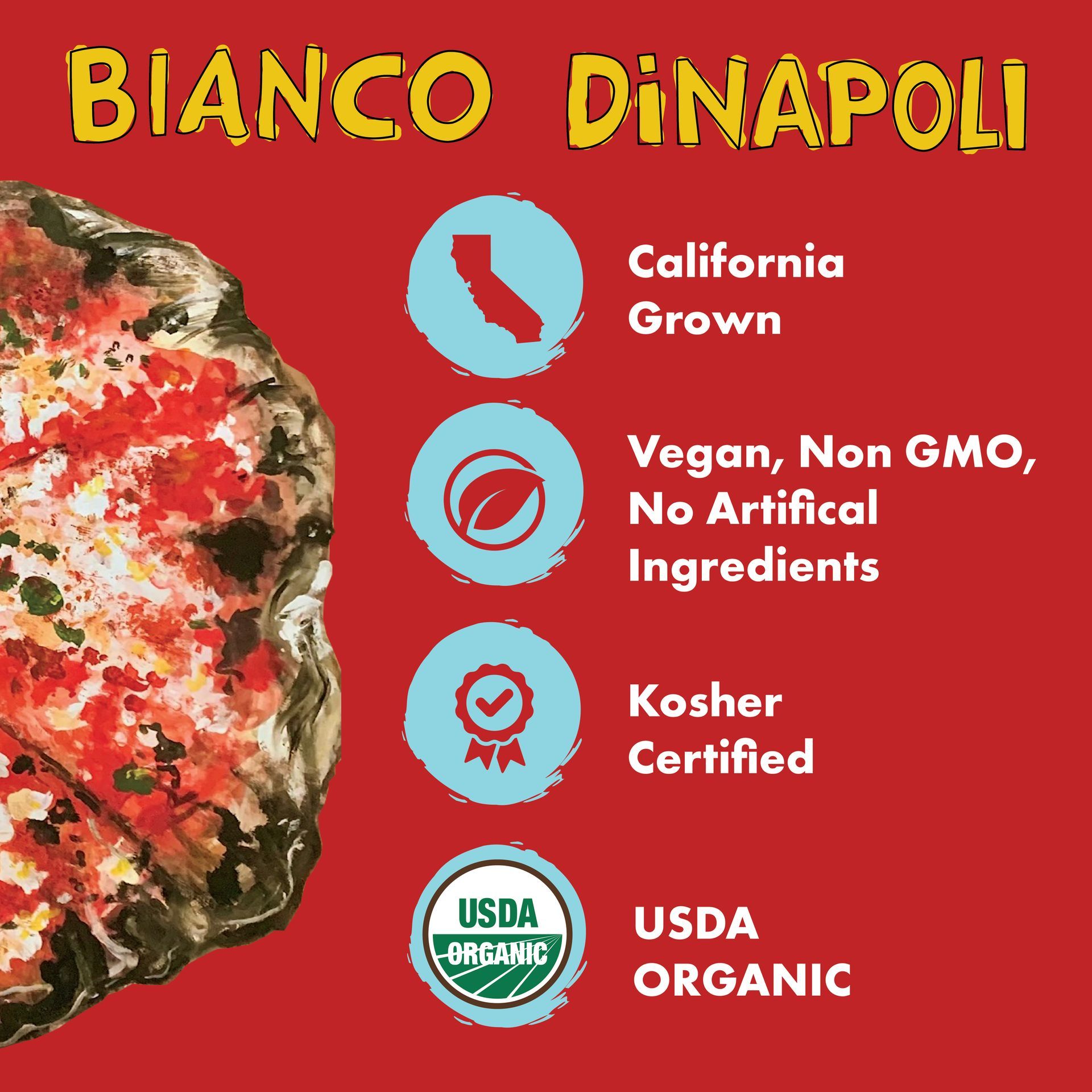 BIANCO DiNAPOLI

California Grown

Vegan, Non GMO, No Artifical Ingredients

Kosher Certified

USDA ORGANIC

USDA ORGANIC